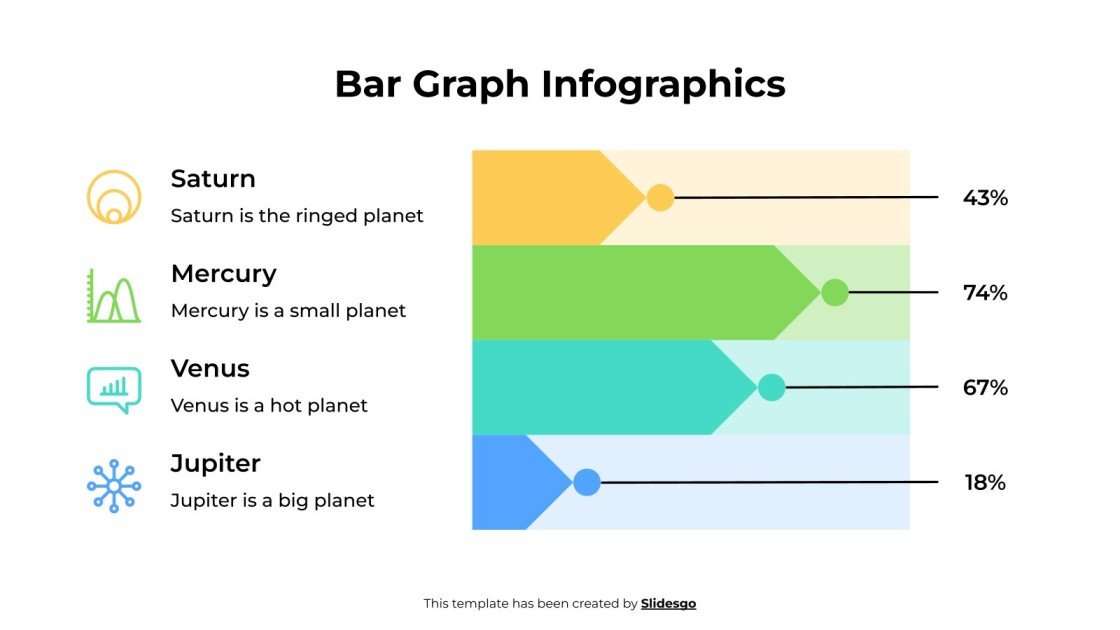 Bar Graph Infographics

Saturn
Saturn is the ringed planet

Mercury
Mercury is a small planet

Venus
Venus is a hot planet

Jupiter
Jupiter is a big planet

43%

74%

67%

18%

This template has been created by Slidesgo